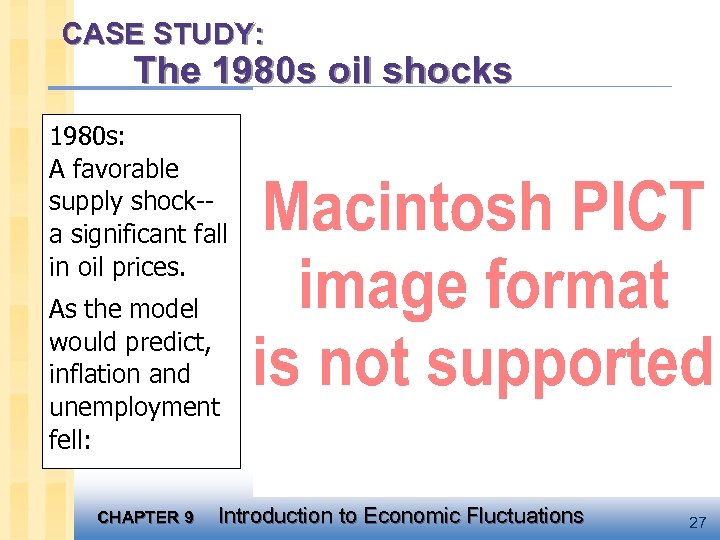 CASE STUDY:
The 1980s oil shocks

1980s:
A favorable supply shock-- a significant fall in oil prices.

As the model would predict, inflation and unemployment fell:

Macintosh PICT image format is not supported

CHAPTER 9 Introduction to Economic Fluctuations

27